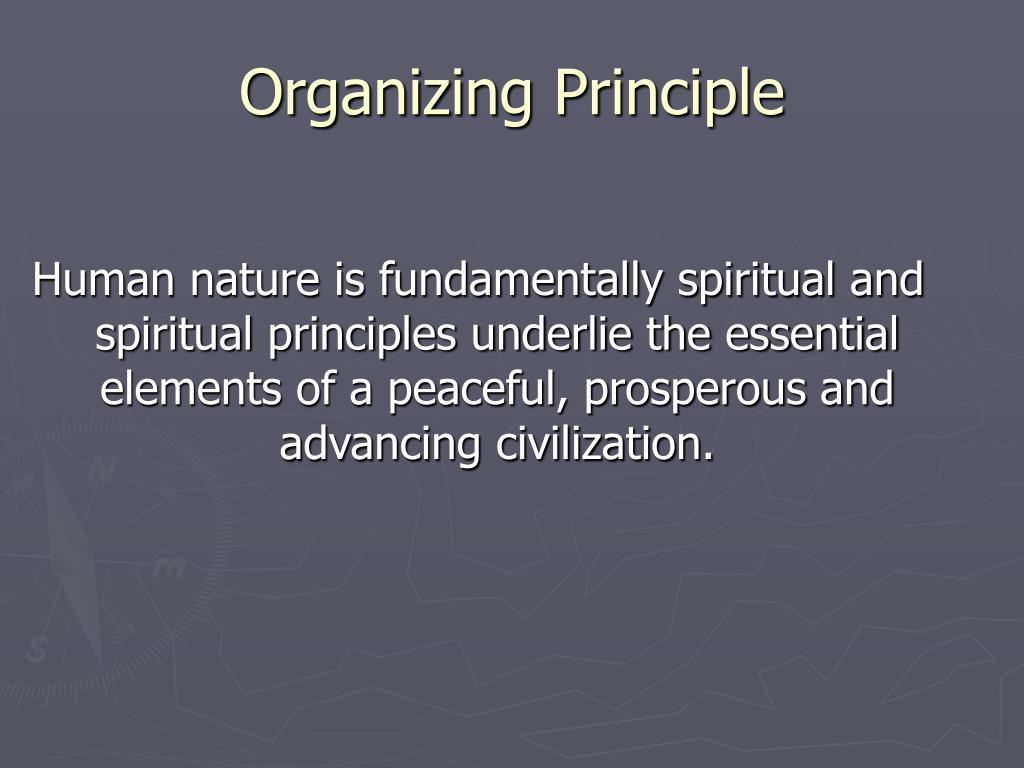 Organizing Principle

Human nature is fundamentally spiritual and spiritual principles underlie the essential elements of a peaceful, prosperous and advancing civilization.